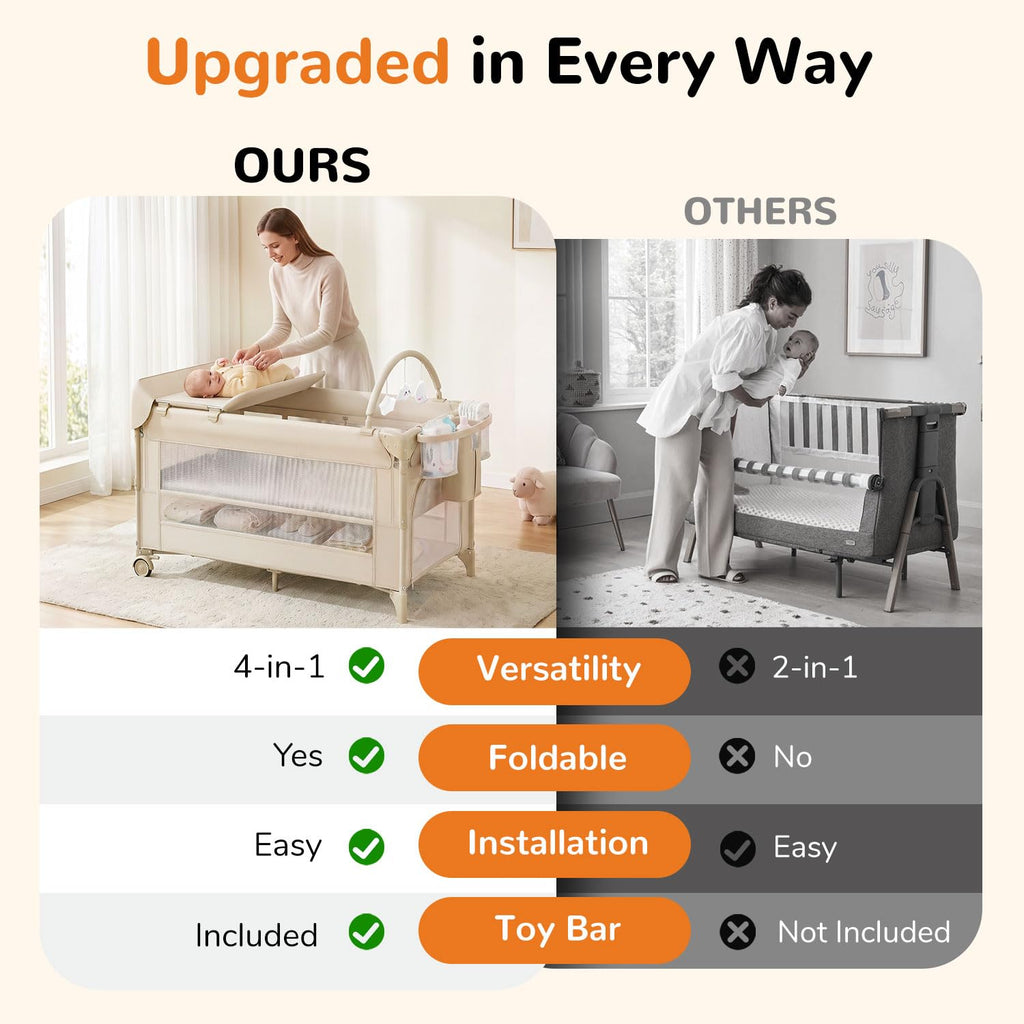 Upgraded in Every Way

OURS

OTHERS

| OURS | | OTHERS |
|---|---|---|
| 4-in-1 | Versatility | 2-in-1 |
| Yes | Foldable | No |
| Easy | Installation | Easy |
| Included | Toy Bar | Not Included |